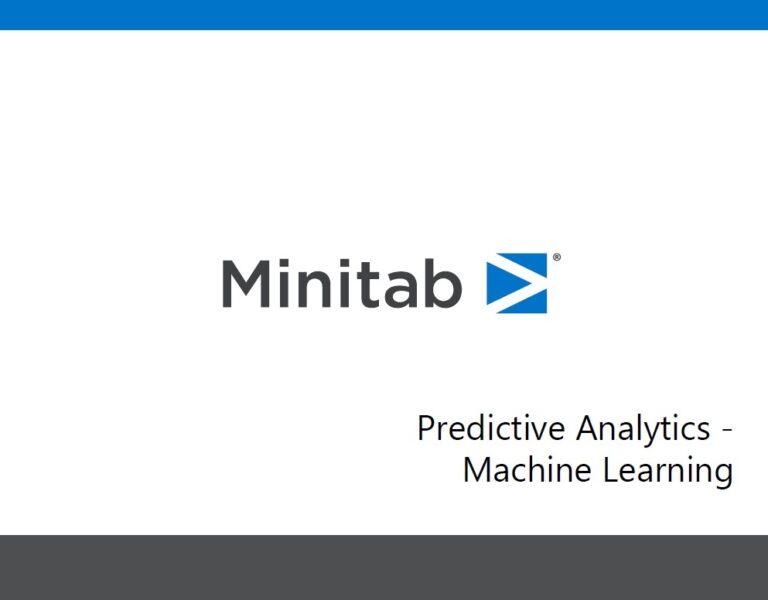 Minitab®

Predictive Analytics - Machine Learning